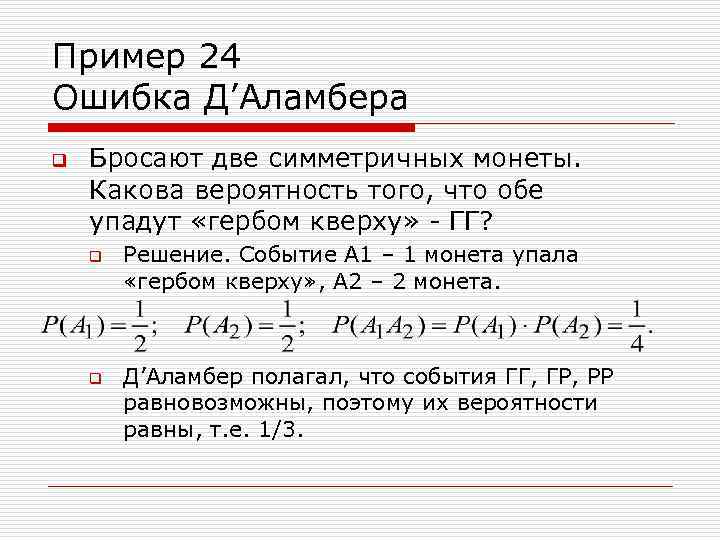 Пример 24
Ошибка Д’Аламбера

Бросают две симметричных монеты. Какова вероятность того, что обе упадут «гербом кверху» - ГГ?

Решение. Событие А1 – 1 монета упала «гербом кверху», А2 – 2 монета.

$P(A_1) = \frac{1}{2}; \quad P(A_2) = \frac{1}{2}; \quad P(A_1 A_2) = P(A_1) \cdot P(A_2) = \frac{1}{4}.$

Д’Аламбер полагал, что события ГГ, ГР, РР равновозможны, поэтому их вероятности равны, т.е. 1/3.